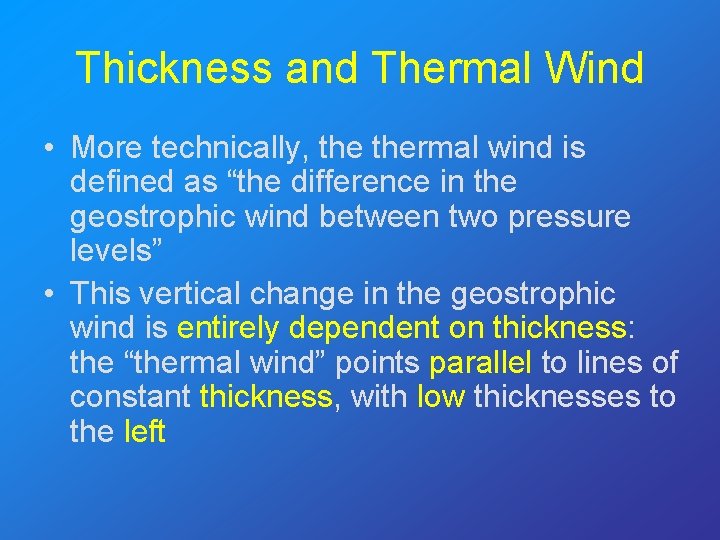 Thickness and Thermal Wind

• More technically, the thermal wind is defined as “the difference in the geostrophic wind between two pressure levels”

• This vertical change in the geostrophic wind is entirely dependent on thickness: the “thermal wind” points parallel to lines of constant thickness, with low thicknesses to the left